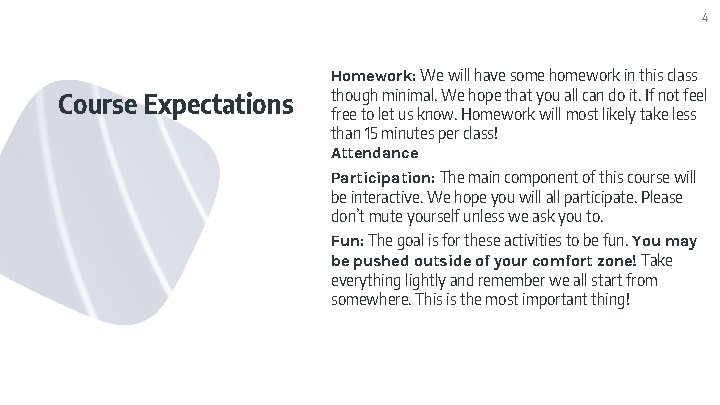 4

Course Expectations

Homework: We will have some homework in this class though minimal. We hope that you all can do it. If not feel free to let us know. Homework will most likely take less than 15 minutes per class!

Attendance

Participation: The main component of this course will be interactive. We hope you will all participate. Please don't mute yourself unless we ask you to.

Fun: The goal is for these activities to be fun. You may be pushed outside of your comfort zone! Take everything lightly and remember we all start from somewhere. This is the most important thing!